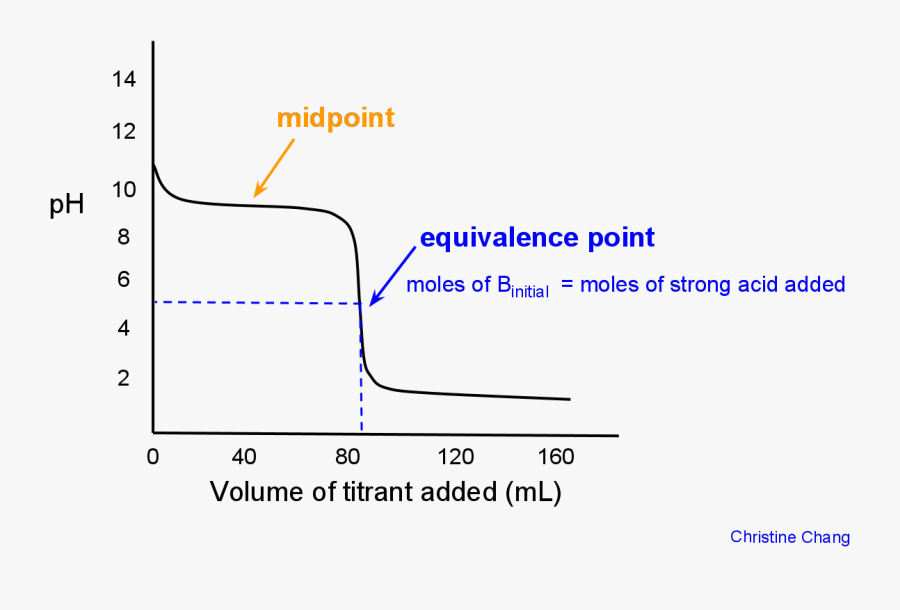 14
12
10
8
6
4
2

pH

midpoint

equivalence point

moles of $B_{initial}$ = moles of strong acid added

0
40
80
120
160

Volume of titrant added (mL)

Christine Chang